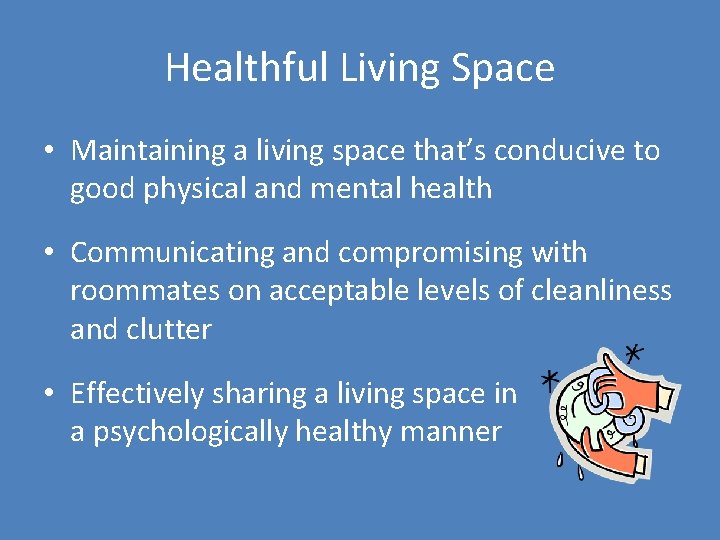 Healthful Living Space

• Maintaining a living space that's conducive to good physical and mental health

• Communicating and compromising with roommates on acceptable levels of cleanliness and clutter

• Effectively sharing a living space in a psychologically healthy manner